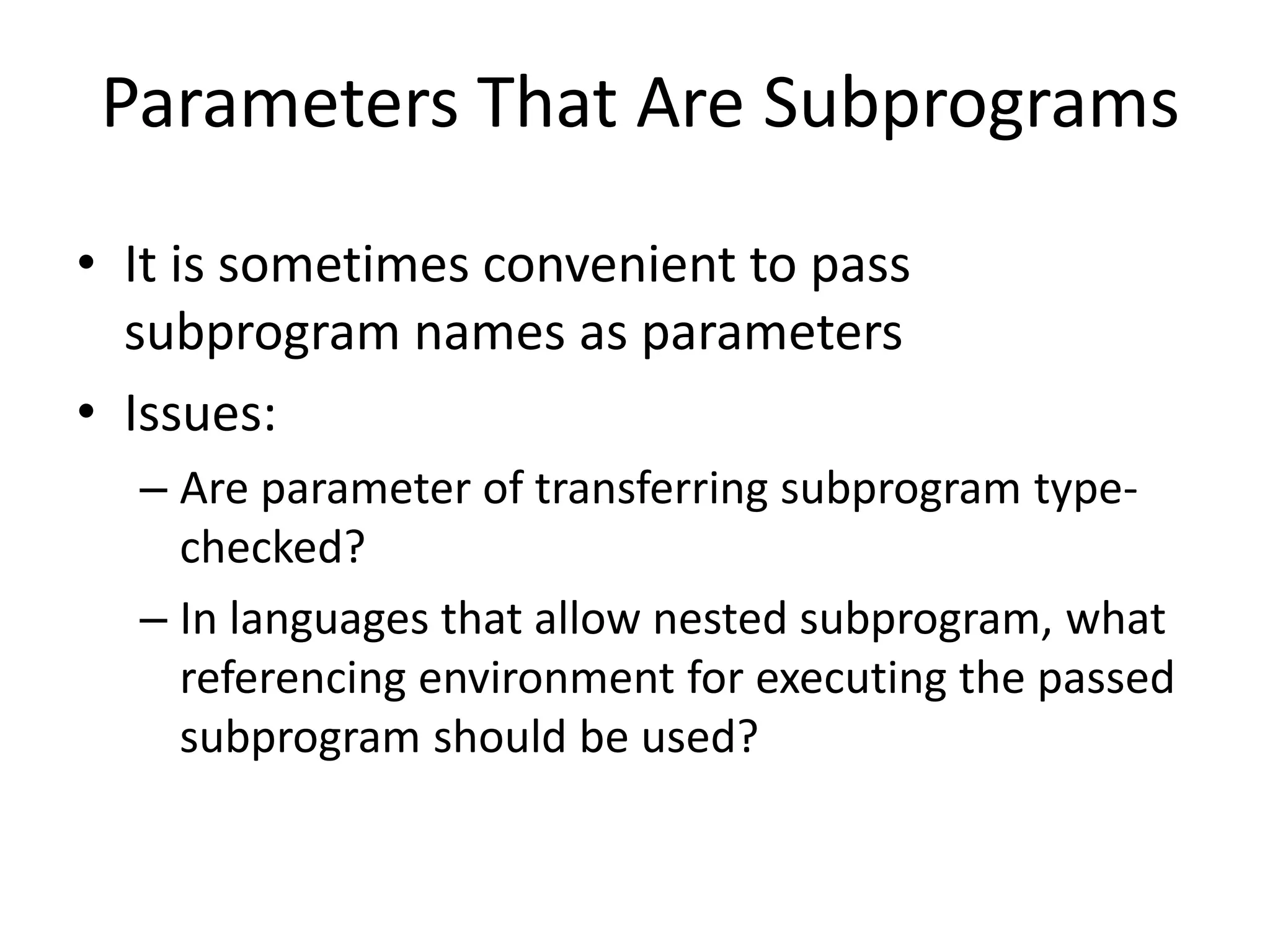 Parameters That Are Subprograms

• It is sometimes convenient to pass subprogram names as parameters

• Issues:

– Are parameter of transferring subprogram type-checked?

– In languages that allow nested subprogram, what referencing environment for executing the passed subprogram should be used?